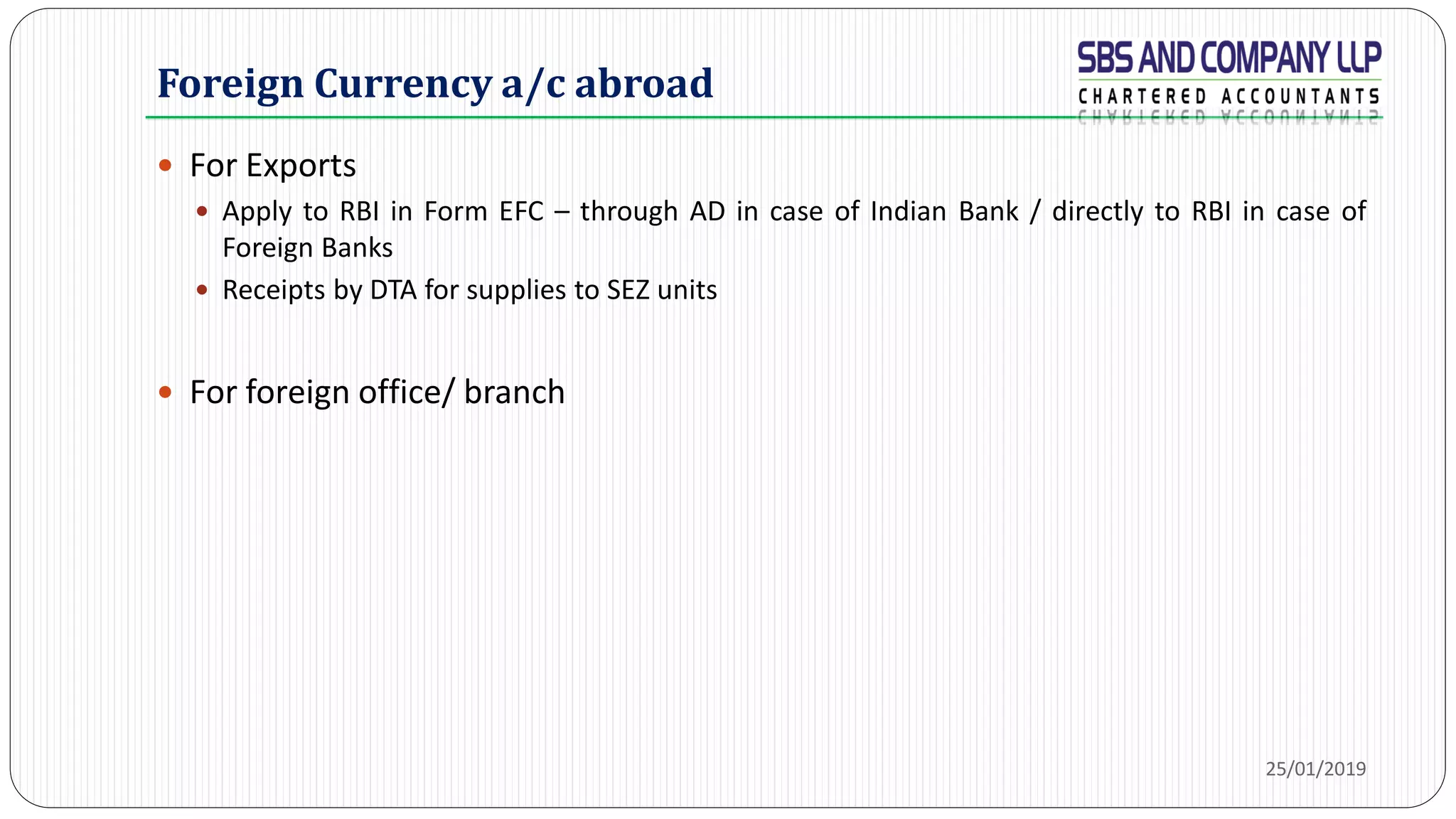 Foreign Currency a/c abroad

SBS AND COMPANY LLP
CHARTERED ACCOUNTANTS

- For Exports
  - Apply to RBI in Form EFC – through AD in case of Indian Bank / directly to RBI in case of Foreign Banks
  - Receipts by DTA for supplies to SEZ units

- For foreign office/ branch

25/01/2019